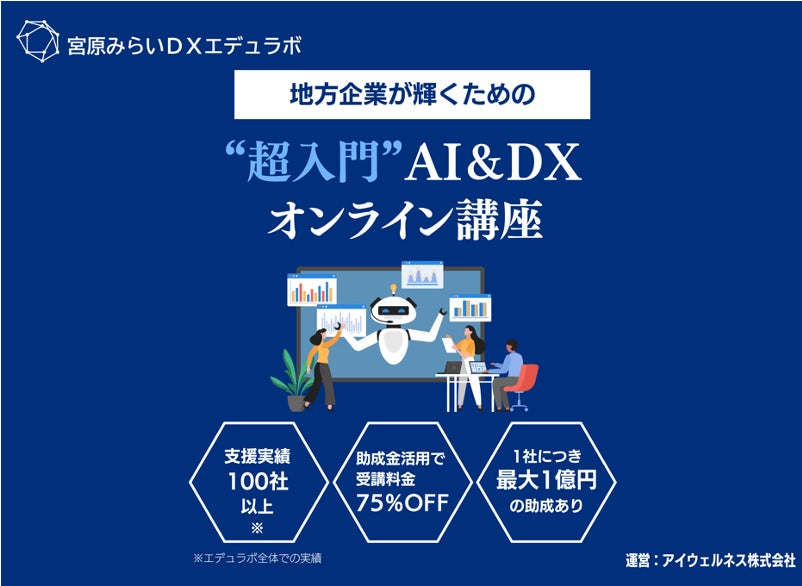 宮原みらいDXエデュラボ

地方企業が輝くための

“超入門”AI&DX
オンライン講座

支援実績
100社
以上
※

助成金活用で
受講料金
75%OFF

1社につき
最大1億円
の助成あり

※エデュラボ全体での実績

運営：アイウェルネス株式会社